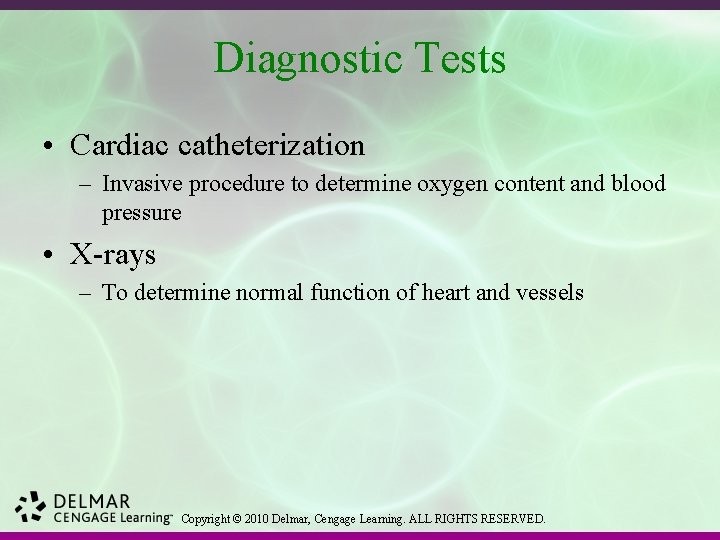 Diagnostic Tests

• Cardiac catheterization
– Invasive procedure to determine oxygen content and blood pressure

• X-rays
– To determine normal function of heart and vessels

DELMAR
CENGAGE Learning™ Copyright © 2010 Delmar, Cengage Learning. ALL RIGHTS RESERVED.